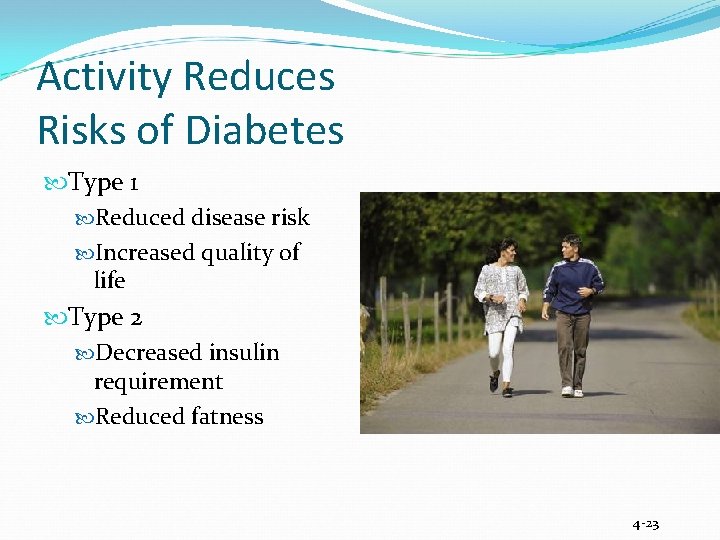 Activity Reduces Risks of Diabetes

Type 1

Reduced disease risk

Increased quality of life

Type 2

Decreased insulin requirement

Reduced fatness

4-23